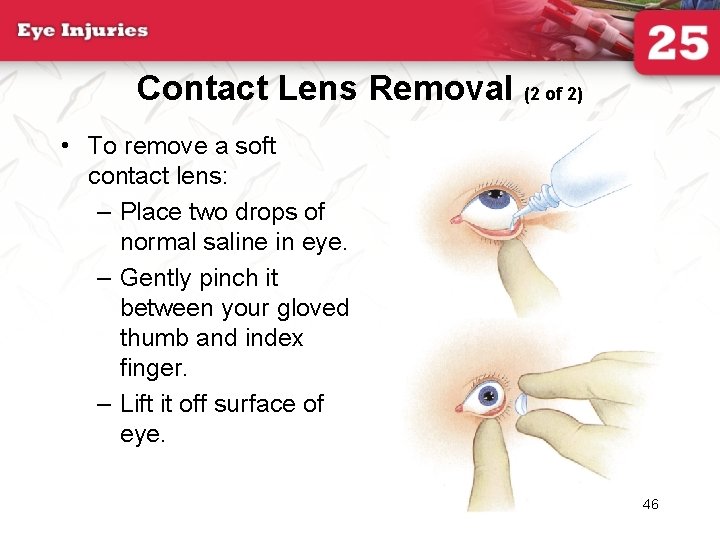 Eye Injuries

25

Contact Lens Removal (2 of 2)

• To remove a soft contact lens:
– Place two drops of normal saline in eye.
– Gently pinch it between your gloved thumb and index finger.
– Lift it off surface of eye.

46